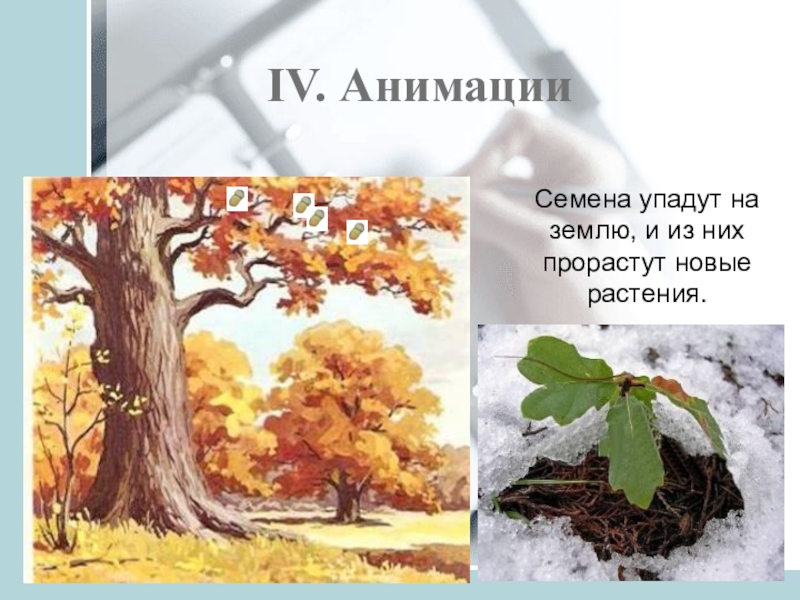 IV. Анимации

Семена упадут на землю, и из них прорастут новые растения.